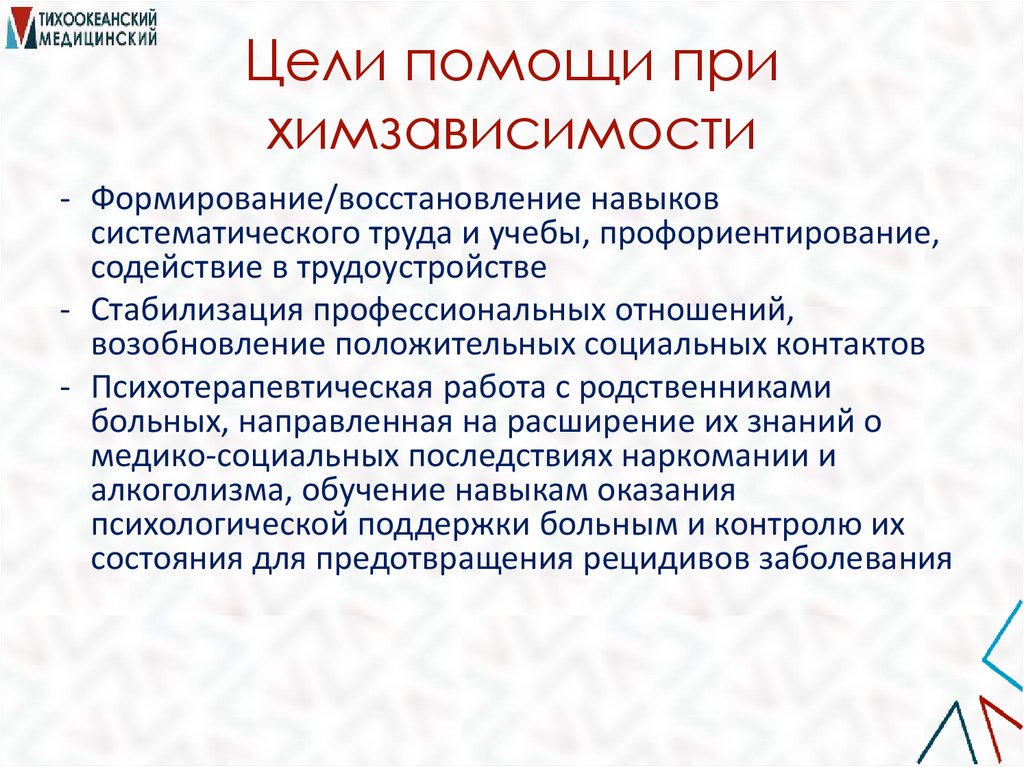 ТИХООКЕАНСКИЙ МЕДИЦИНСКИЙ

Цели помощи при химзависимости

- Формирование/восстановление навыков систематического труда и учебы, профориентирование, содействие в трудоустройстве
- Стабилизация профессиональных отношений, возобновление положительных социальных контактов
- Психотерапевтическая работа с родственниками больных, направленная на расширение их знаний о медико-социальных последствиях наркомании и алкоголизма, обучение навыкам оказания психологической поддержки больным и контролю их состояния для предотвращения рецидивов заболевания